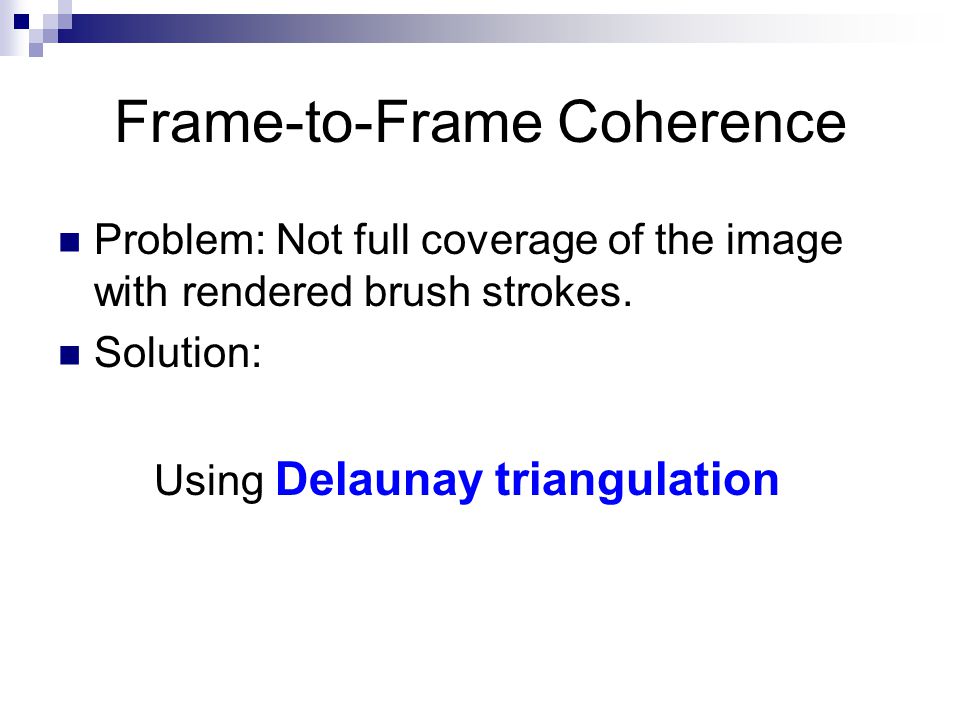 Frame-to-Frame Coherence

Problem: Not full coverage of the image with rendered brush strokes.

Solution:

Using Delaunay triangulation